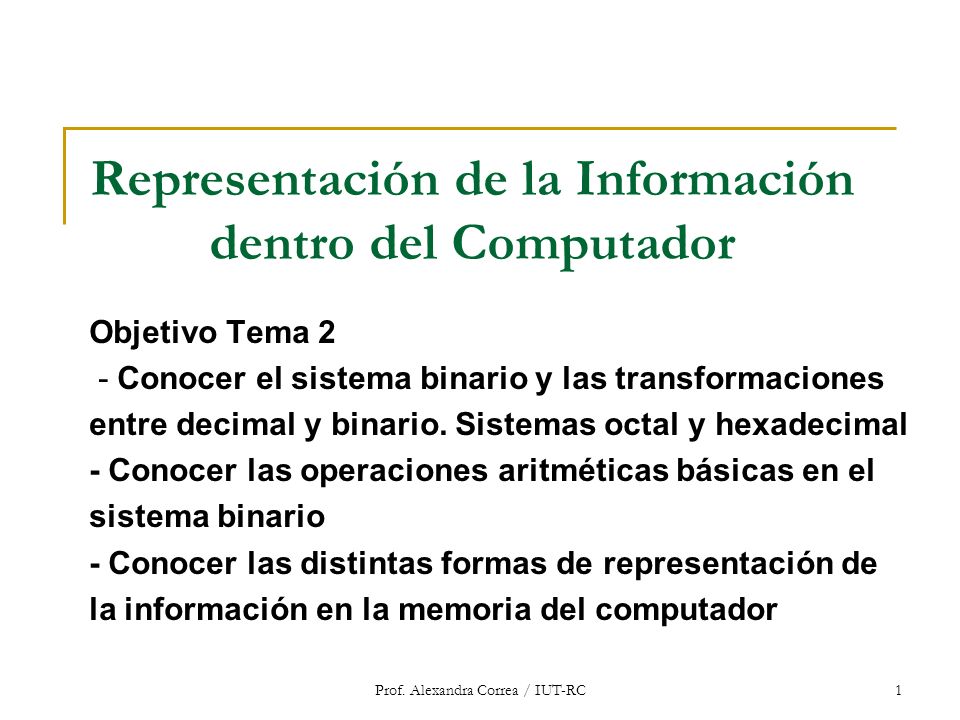 Representación de la Información dentro del Computador

Objetivo Tema 2
- Conocer el sistema binario y las transformaciones entre decimal y binario. Sistemas octal y hexadecimal
- Conocer las operaciones aritméticas básicas en el sistema binario
- Conocer las distintas formas de representación de la información en la memoria del computador

Prof. Alexandra Correa / IUT-RC

1